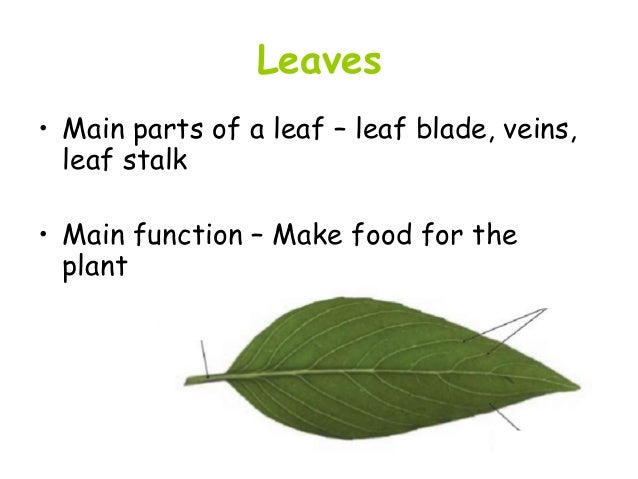 Leaves

• Main parts of a leaf – leaf blade, veins, leaf stalk

• Main function – Make food for the plant